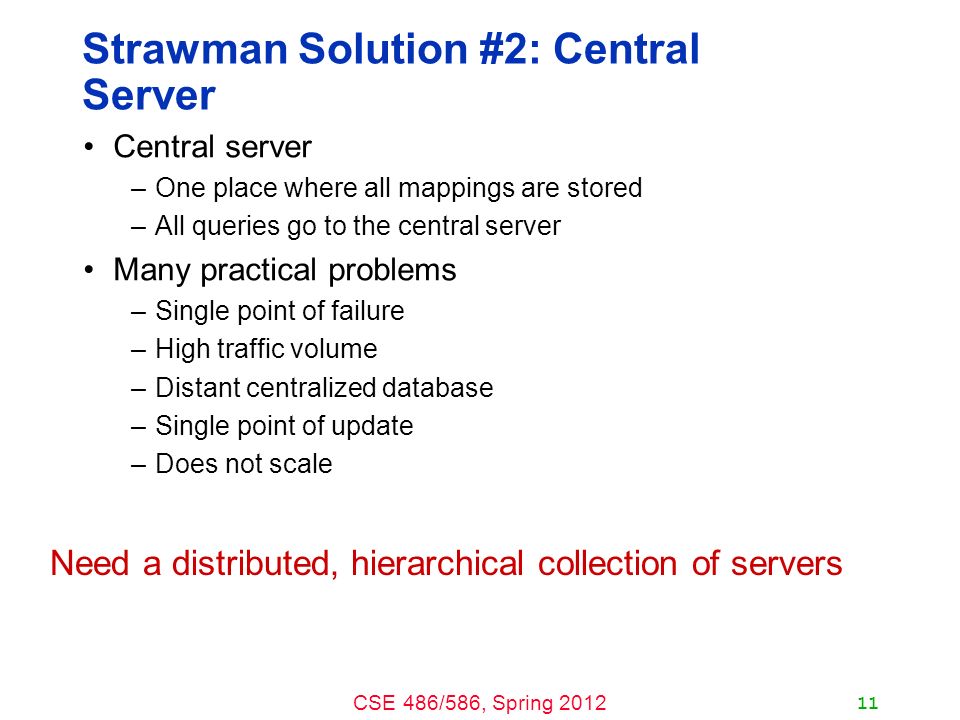 Strawman Solution #2: Central Server

• Central server
– One place where all mappings are stored
– All queries go to the central server

• Many practical problems
– Single point of failure
– High traffic volume
– Distant centralized database
– Single point of update
– Does not scale

Need a distributed, hierarchical collection of servers

CSE 486/586, Spring 2012

11